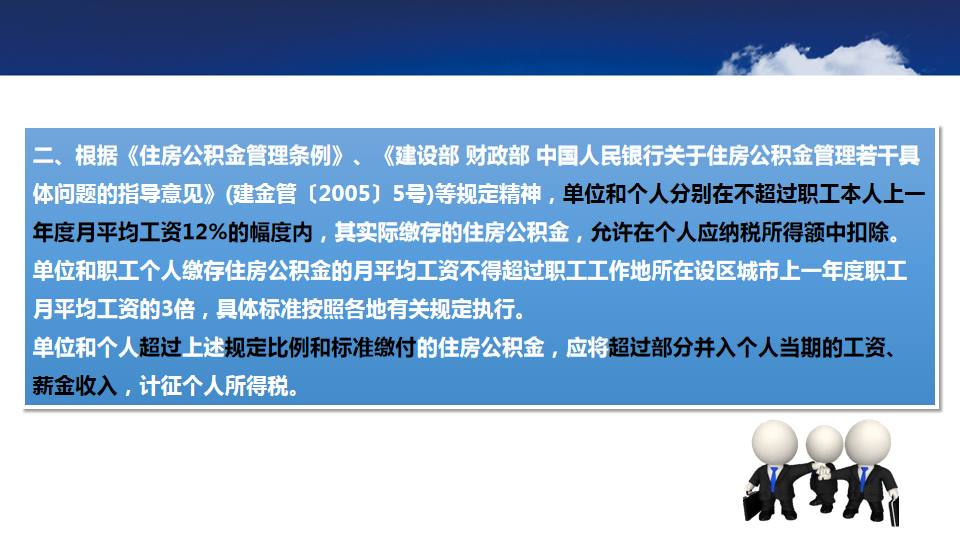 二、根据《住房公积金管理条例》、《建设部 财政部 中国人民银行关于住房公积金管理若干具体问题的指导意见》(建金管〔2005〕5号)等规定精神，单位和个人分别在不超过职工本人上一年度月平均工资12%的幅度内，其实际缴存的住房公积金，允许在个人应纳税所得额中扣除。单位和职工个人缴存住房公积金的月平均工资不得超过职工工作地所在设区城市上一年度职工月平均工资的3倍，具体标准按照各地有关规定执行。

单位和个人超过上述规定比例和标准缴付的住房公积金，应将超过部分并入个人当期的工资、薪金收入，计征个人所得税。